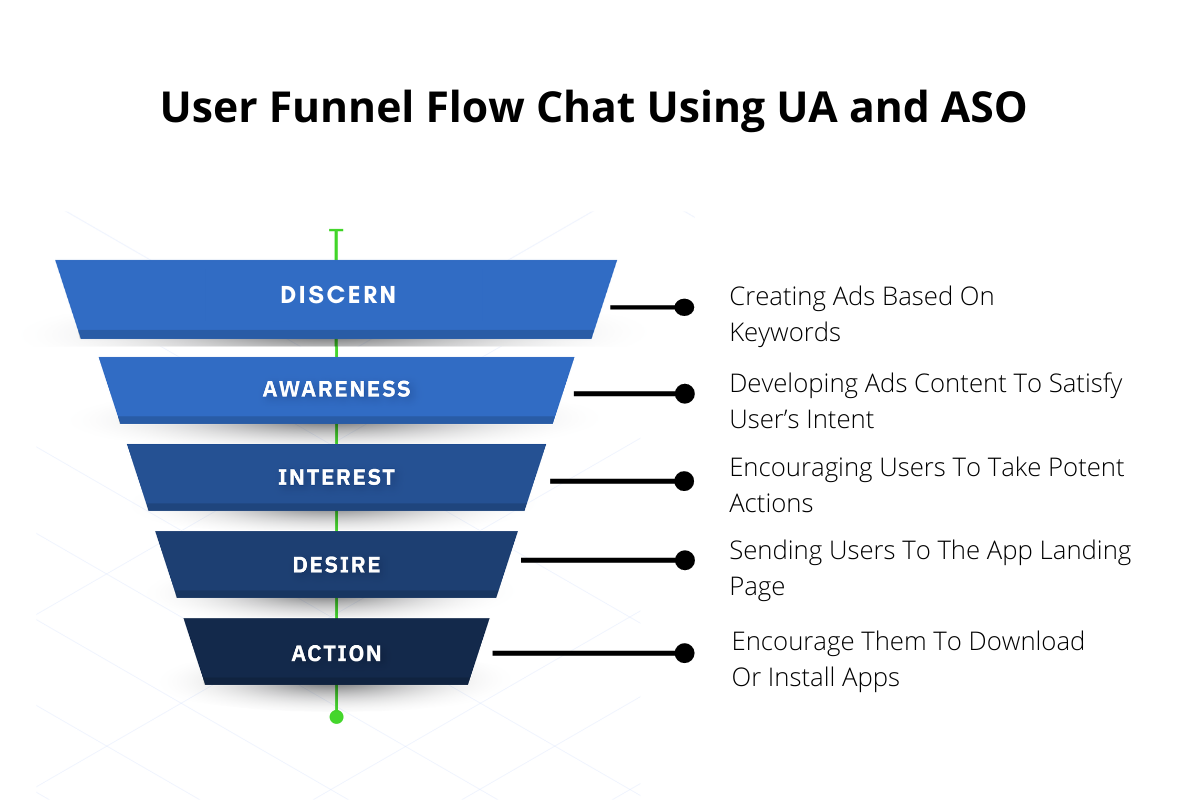 User Funnel Flow Chat Using UA and ASO

DISCERN

Creating Ads Based On Keywords

AWARENESS

Developing Ads Content To Satisfy User's Intent

INTEREST

Encouraging Users To Take Potent Actions

DESIRE

Sending Users To The App Landing Page

ACTION

Encourage Them To Download Or Install Apps